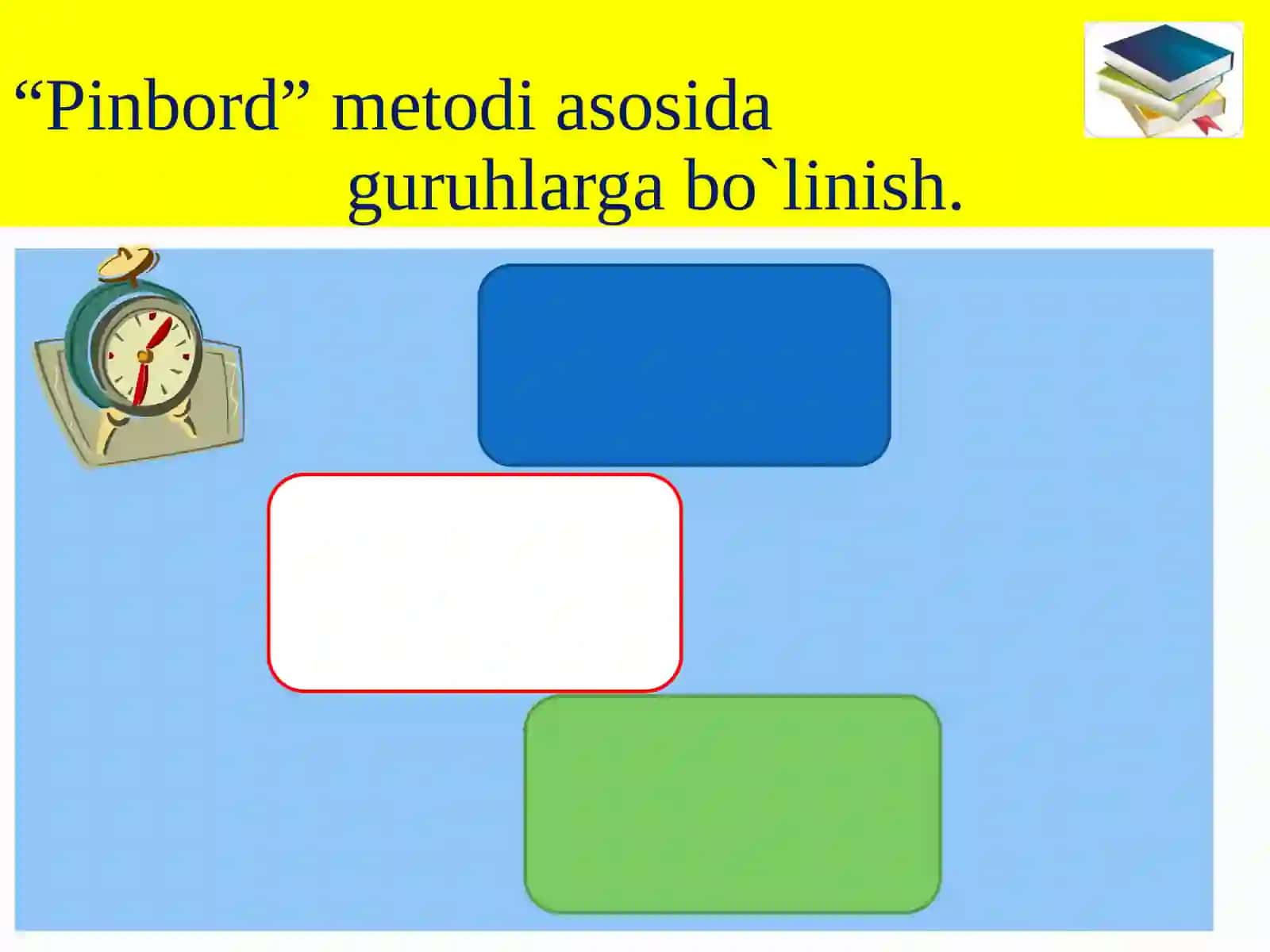 “Pinbord” metodi asosida guruhlarga bo`linish.